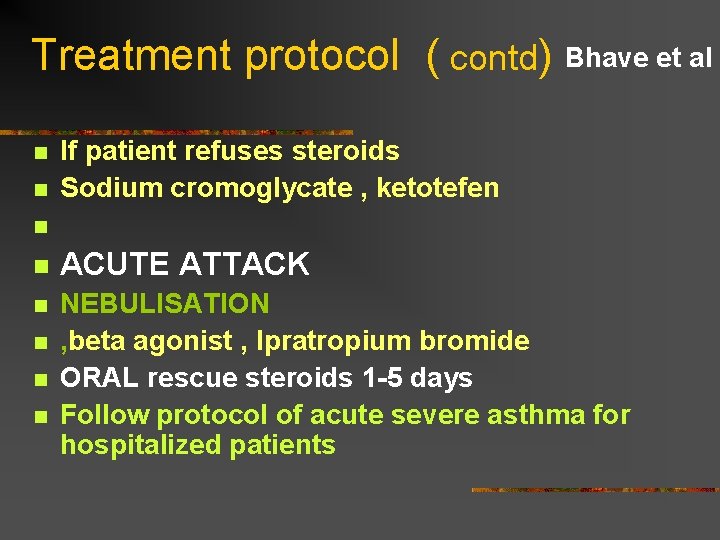 Treatment protocol ( contd) Bhave et al

- If patient refuses steroids
- Sodium cromoglycate , ketotefen
- 
- ACUTE ATTACK
- NEBULISATION
- ,beta agonist , Ipratropium bromide
- ORAL rescue steroids 1-5 days
- Follow protocol of acute severe asthma for hospitalized patients